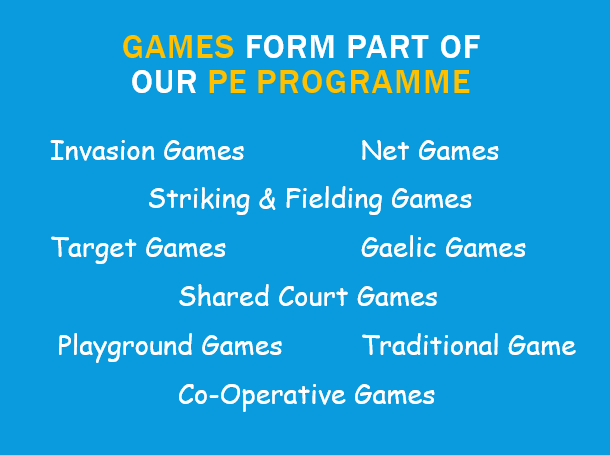 GAMES FORM PART OF OUR PE PROGRAMME

Invasion Games

Net Games

Striking & Fielding Games

Target Games

Gaelic Games

Shared Court Games

Playground Games

Traditional Game

Co-Operative Games